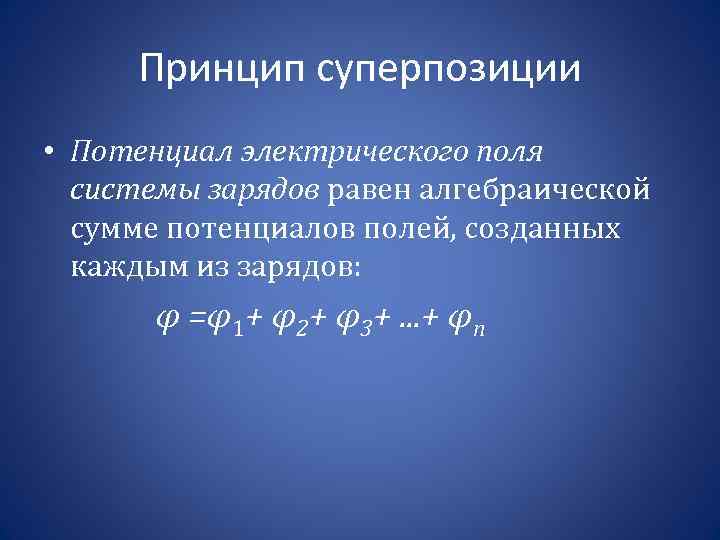 Принцип суперпозиции

• Потенциал электрического поля системы зарядов равен алгебраической сумме потенциалов полей, созданных каждым из зарядов:

$\varphi = \varphi_1 + \varphi_2 + \varphi_3 + \ldots + \varphi_n$